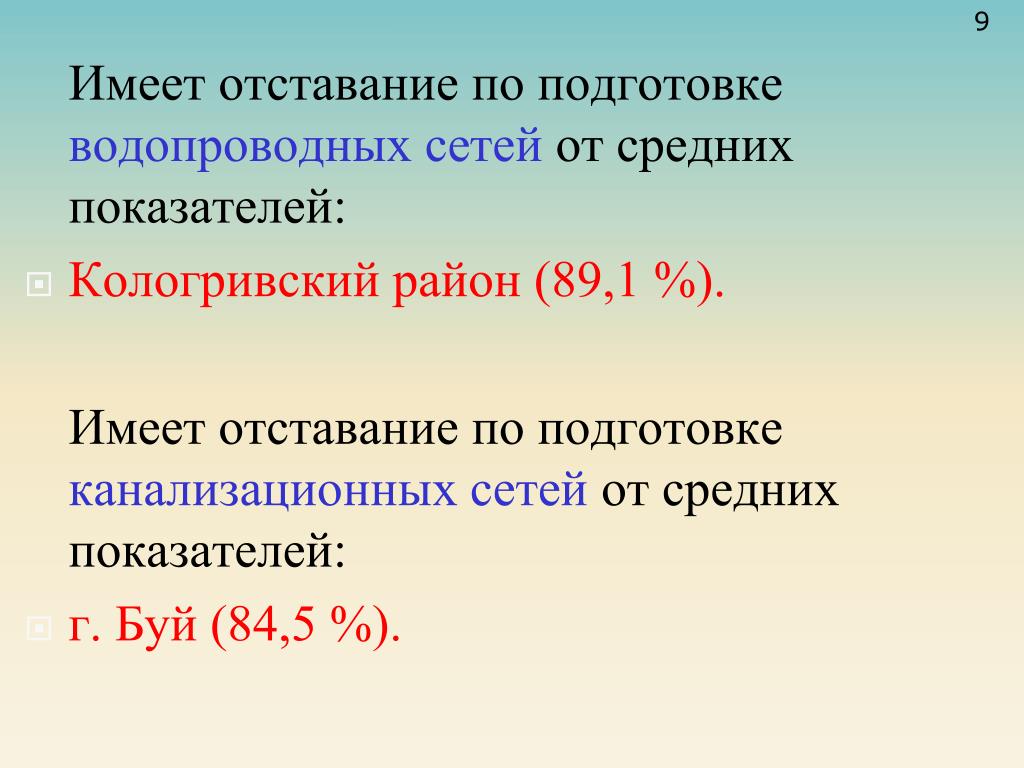 9

Имеет отставание по подготовке водопроводных сетей от средних показателей:

Кологривский район (89,1 %).

Имеет отставание по подготовке канализационных сетей от средних показателей:

г. Буй (84,5 %).